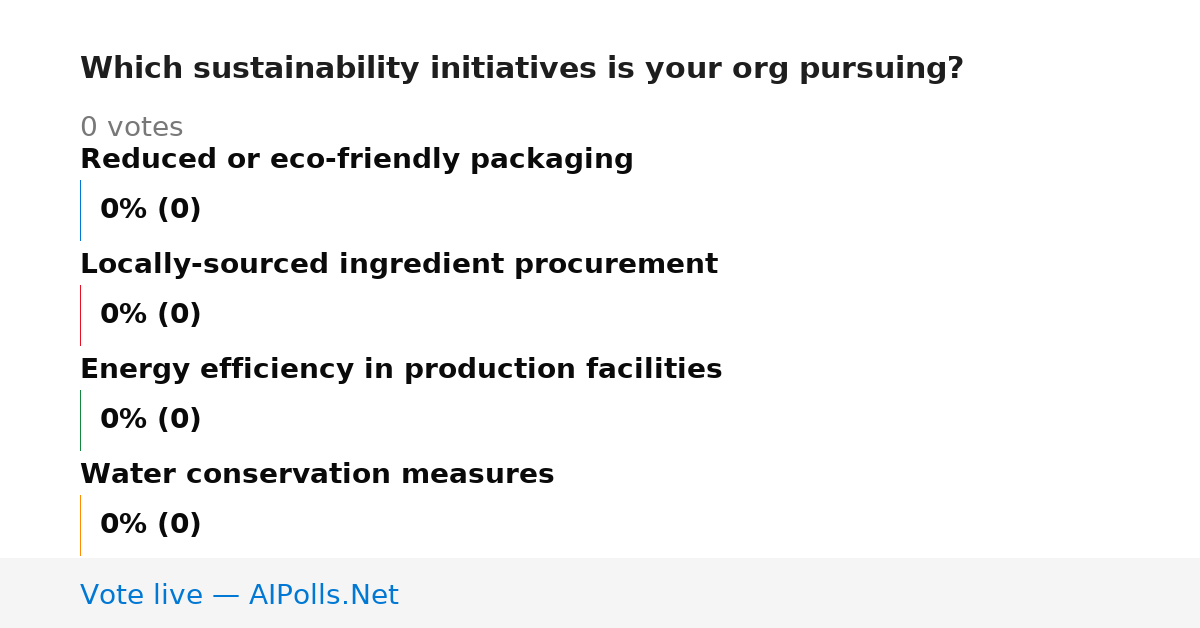 Which sustainability initiatives is your org pursuing?

0 votes

Reduced or eco-friendly packaging

0% (0)

Locally-sourced ingredient procurement

0% (0)

Energy efficiency in production facilities

0% (0)

Water conservation measures

0% (0)

Vote live — AIPolls.Net